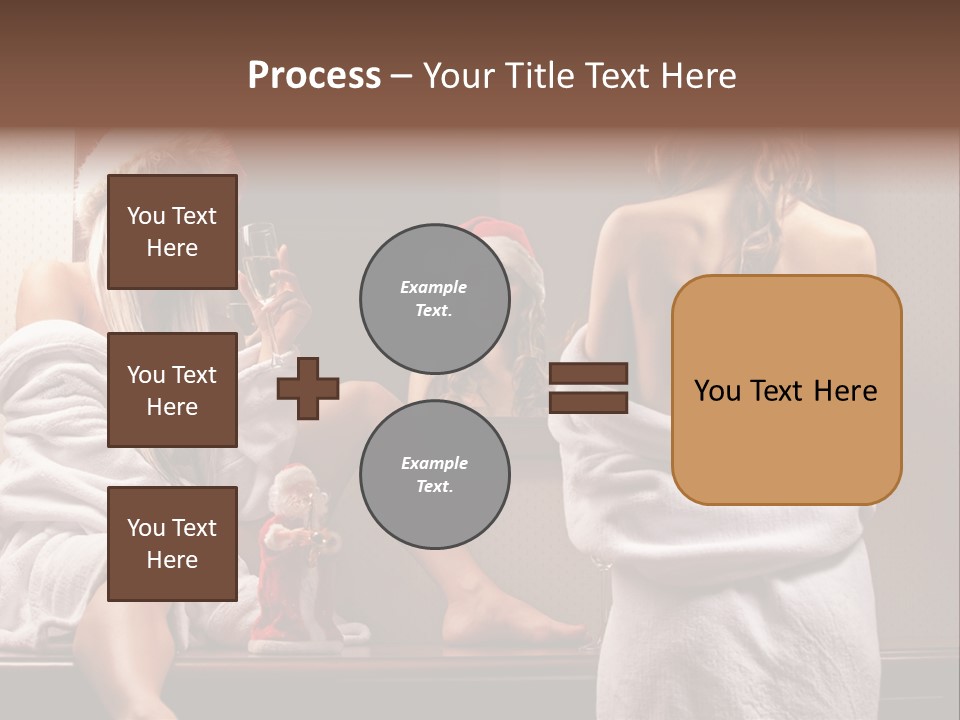 Process – Your Title Text Here

You Text Here

You Text Here

You Text Here

Example Text.

Example Text.

You Text Here